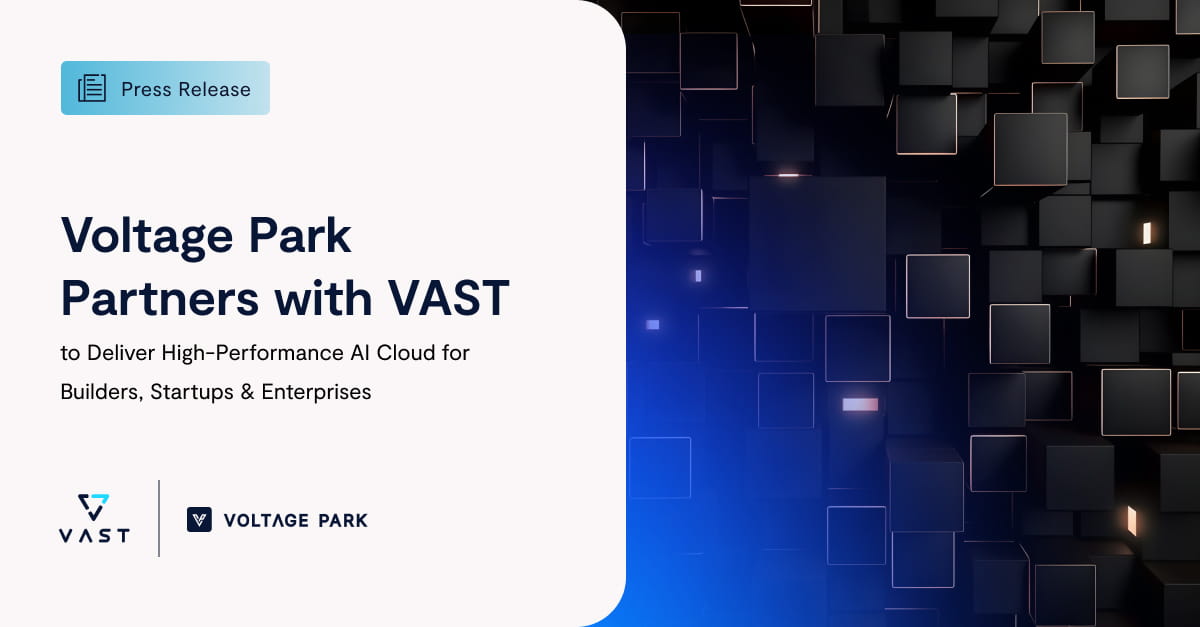 Press Release

Voltage Park Partners with VAST

to Deliver High-Performance AI Cloud for Builders, Startups & Enterprises

VAST

VOLTAGE PARK